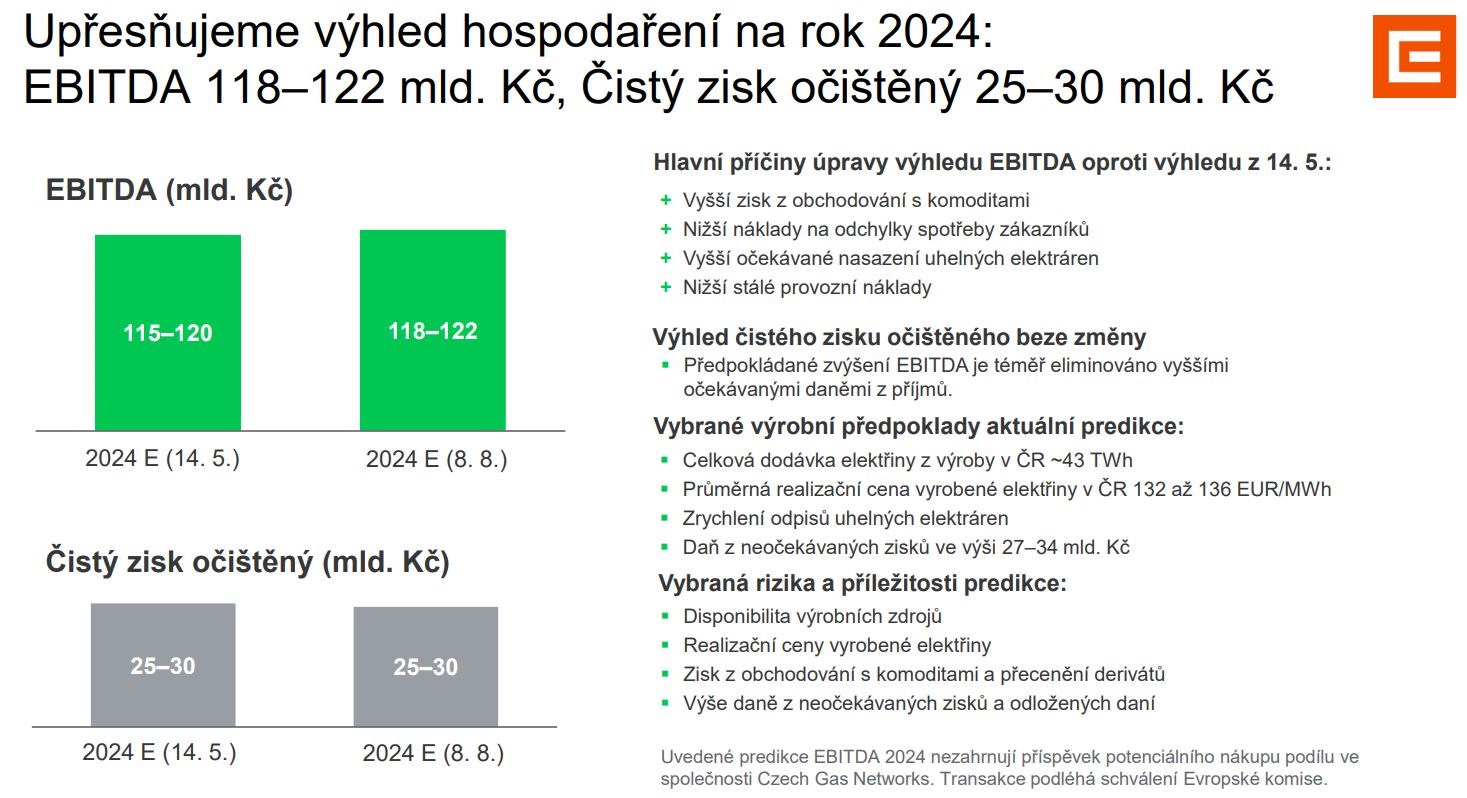 Upřesňujeme výhled hospodaření na rok 2024:
EBITDA 118–122 mld. Kč, Čistý zisk očištěný 25–30 mld. Kč

EBITDA (mld. Kč)

115–120

118–122

2024 E (14. 5.)

2024 E (8. 8.)

Čistý zisk očištěný (mld. Kč)

25–30

25–30

2024 E (14. 5.)

2024 E (8. 8.)

Hlavní příčiny úpravy výhledu EBITDA oproti výhledu z 14. 5.:
+ Vyšší zisk z obchodování s komoditami
+ Nižší náklady na odchylky spotřeby zákazníků
+ Vyšší očekávané nasazení uhelných elektráren
+ Nižší stálé provozní náklady

Výhled čistého zisku očištěného beze změny
▪ Předpokládané zvýšení EBITDA je téměř eliminováno vyššími očekávanými daněmi z příjmů.

Vybrané výrobní předpoklady aktuální predikce:
▪ Celková dodávka elektřiny z výroby v ČR ~43 TWh
▪ Průměrná realizační cena vyrobené elektřiny v ČR 132 až 136 EUR/MWh
▪ Zrychlení odpisů uhelných elektráren
▪ Daň z neočekávaných zisků ve výši 27–34 mld. Kč

Vybraná rizika a příležitosti predikce:
▪ Disponibilita výrobních zdrojů
▪ Realizační ceny vyrobené elektřiny
▪ Zisk z obchodování s komoditami a přecenění derivátů
▪ Výše daně z neočekávaných zisků a odložených daní

Uvedené predikce EBITDA 2024 nezahrnují příspěvek potenciálního nákupu podílu ve společnosti Czech Gas Networks. Transakce podléhá schválení Evropské komise.